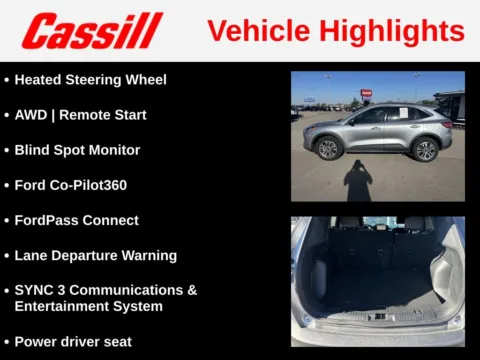 Cassill Vehicle Highlights

• Heated Steering Wheel

• AWD | Remote Start

• Blind Spot Monitor

• Ford Co-Pilot360

• FordPass Connect

• Lane Departure Warning

• SYNC 3 Communications & Entertainment System

• Power driver seat